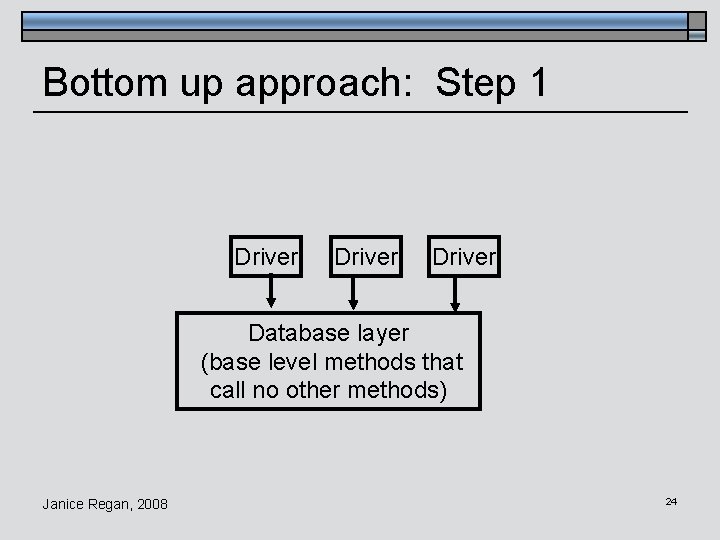 Bottom up approach: Step 1

Driver

Driver

Driver

Database layer
(base level methods that call no other methods)

Janice Regan, 2008

24